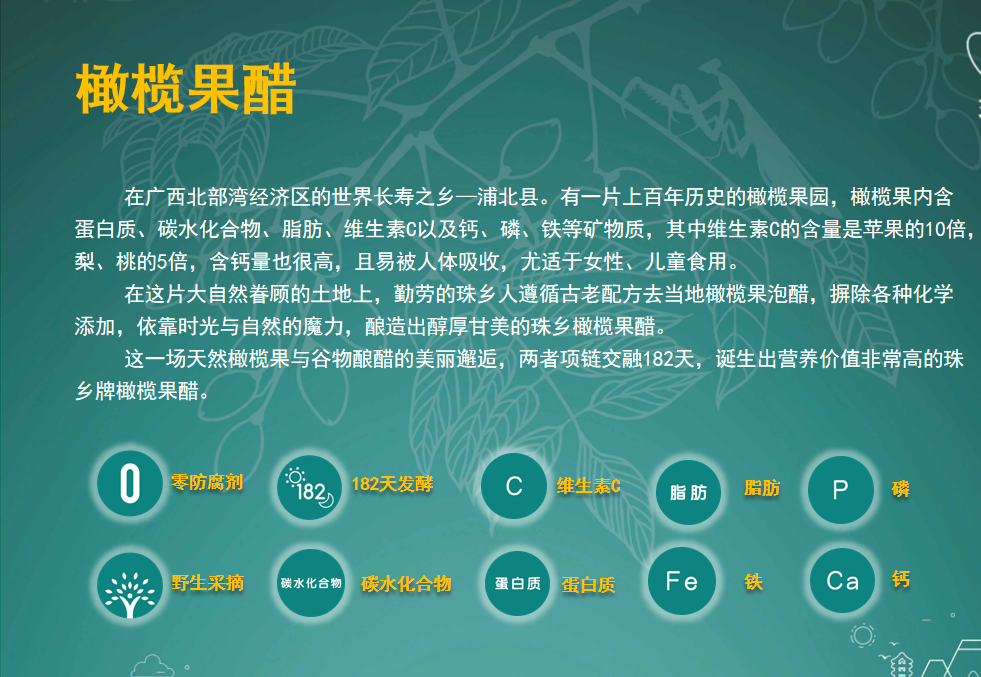 橄榄果醋

在广西北部湾经济区的世界长寿之乡—浦北县。有一片上百年历史的橄榄果园，橄榄果内含蛋白质、碳水化合物、脂肪、维生素C以及钙、磷、铁等矿物质，其中维生素C的含量是苹果的10倍，梨、桃的5倍，含钙量也很高，且易被人体吸收，尤适于女性、儿童食用。

在这片大自然眷顾的土地上，勤劳的珠乡人遵循古老配方去当地橄榄果泡醋，摒除各种化学添加，依靠时光与自然的魔力，酿造出醇厚甘美的珠乡橄榄果醋。

这一场天然橄榄果与谷物酿醋的美丽邂逅，两者项链交融182天，诞生出营养价值非常高的珠乡牌橄榄果醋。

0 零防腐剂
182 182天发酵
C 维生素C
脂肪 脂肪
P 磷
野生采摘
碳水化合物 碳水化合物
蛋白质 蛋白质
Fe 铁
Ca 钙